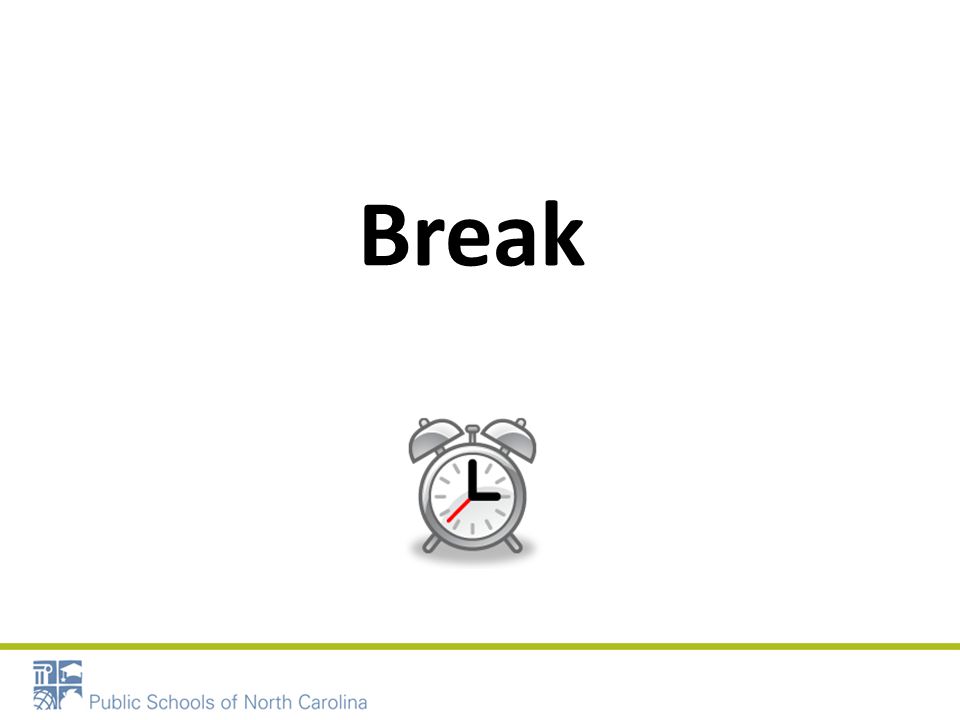 Break

Public Schools of North Carolina